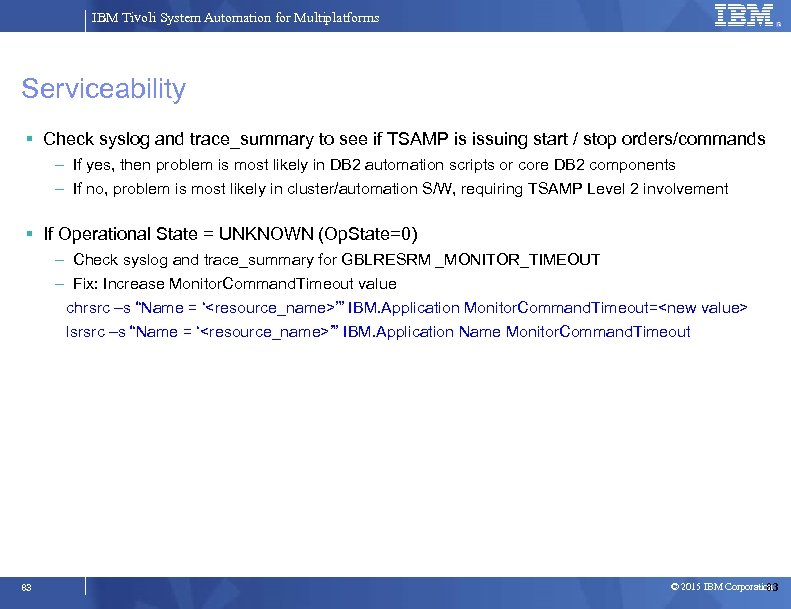 IBM Tivoli System Automation for Multiplatforms

IBM

Serviceability

▪ Check syslog and trace_summary to see if TSAMP is issuing start / stop orders/commands

– If yes, then problem is most likely in DB2 automation scripts or core DB2 components

– If no, problem is most likely in cluster/automation S/W, requiring TSAMP Level 2 involvement

▪ If Operational State = UNKNOWN (OpState=0)

– Check syslog and trace_summary for GBLRESRM _MONITOR_TIMEOUT

– Fix: Increase MonitorCommandTimeout value

chrsrc –s "Name = '<resource_name>'" IBM.Application MonitorCommandTimeout=<new value>

lsrsrc –s "Name = '<resource_name>'" IBM.Application Name MonitorCommandTimeout

83

© 2015 IBM Corporation 83